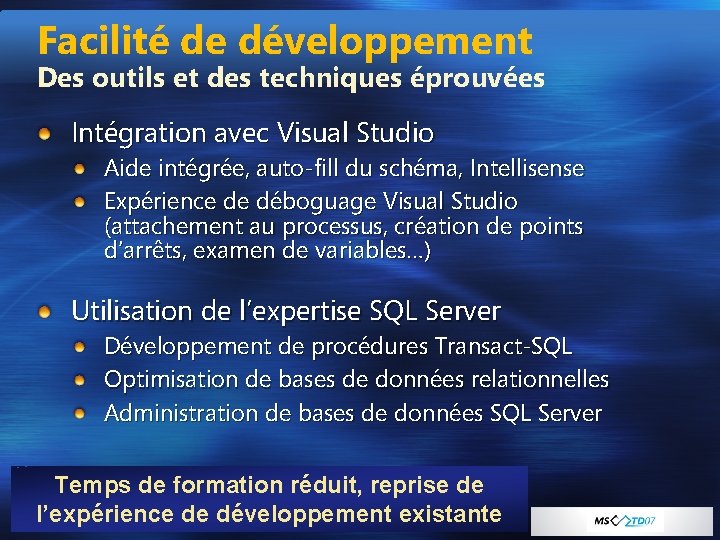 Facilité de développement
Des outils et des techniques éprouvées

Intégration avec Visual Studio

Aide intégrée, auto-fill du schéma, Intellisense

Expérience de déboguage Visual Studio (attachement au processus, création de points d'arrêts, examen de variables…)

Utilisation de l'expertise SQL Server

Développement de procédures Transact-SQL

Optimisation de bases de données relationnelles

Administration de bases de données SQL Server

Temps de formation réduit, reprise de l'expérience de développement existante

MS TD07